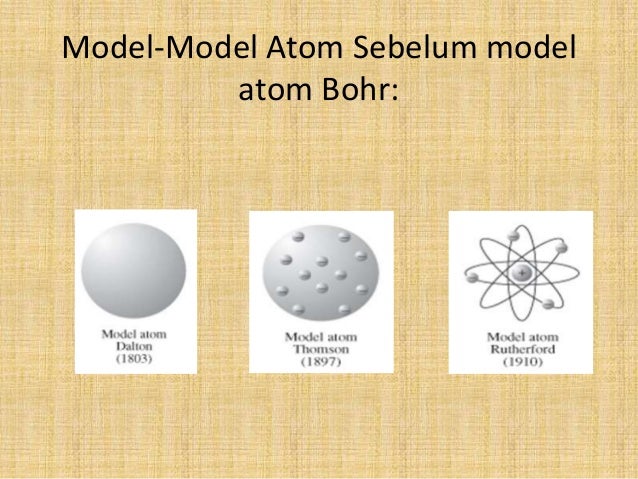 Model-Model Atom Sebelum model atom Bohr:

Model atom
Dalton
(1803)

Model atom
Thomson
(1897)

+

Model atom
Rutherford
(1910)